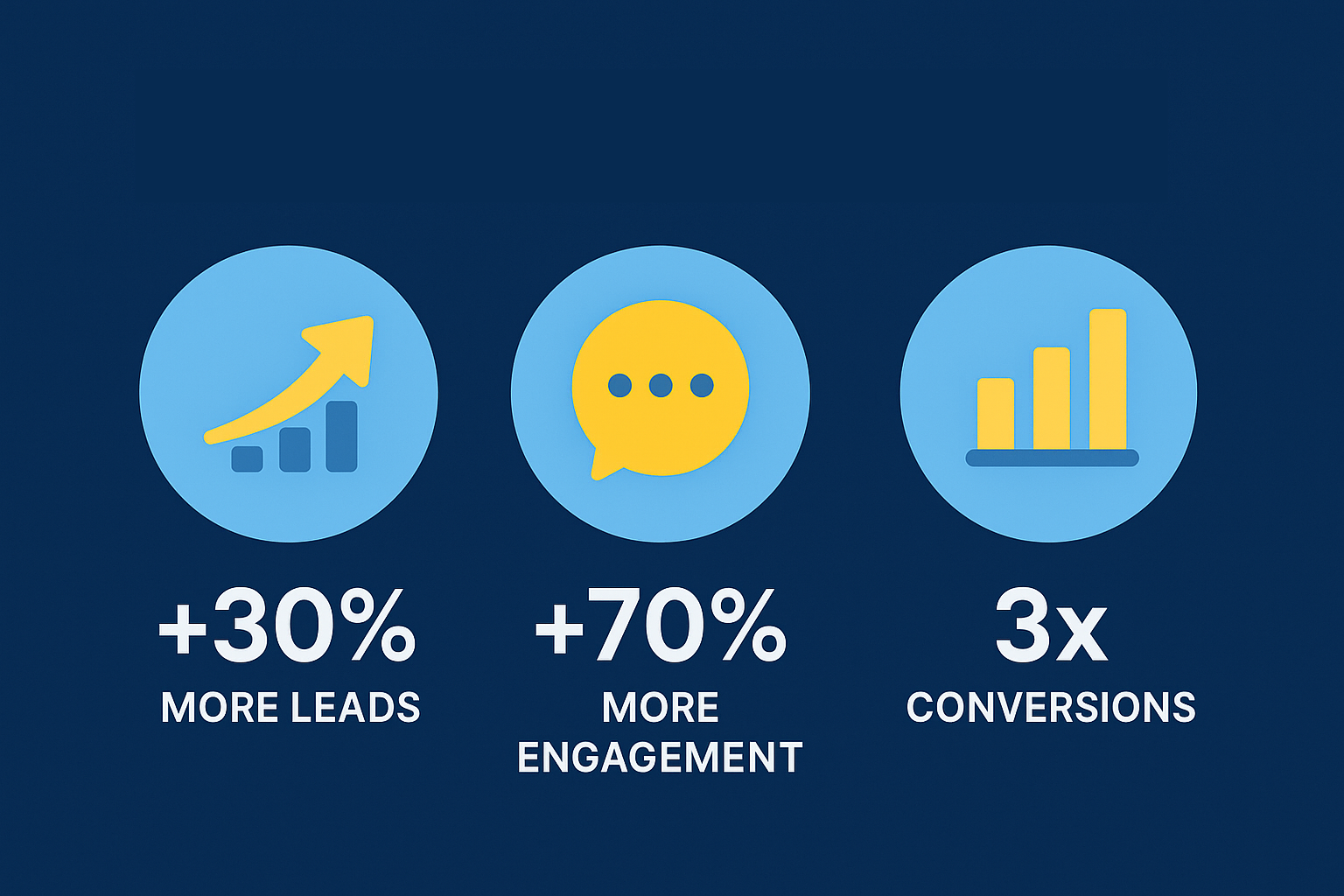 +30%
MORE LEADS

+70%
MORE ENGAGEMENT

3x
CONVERSIONS